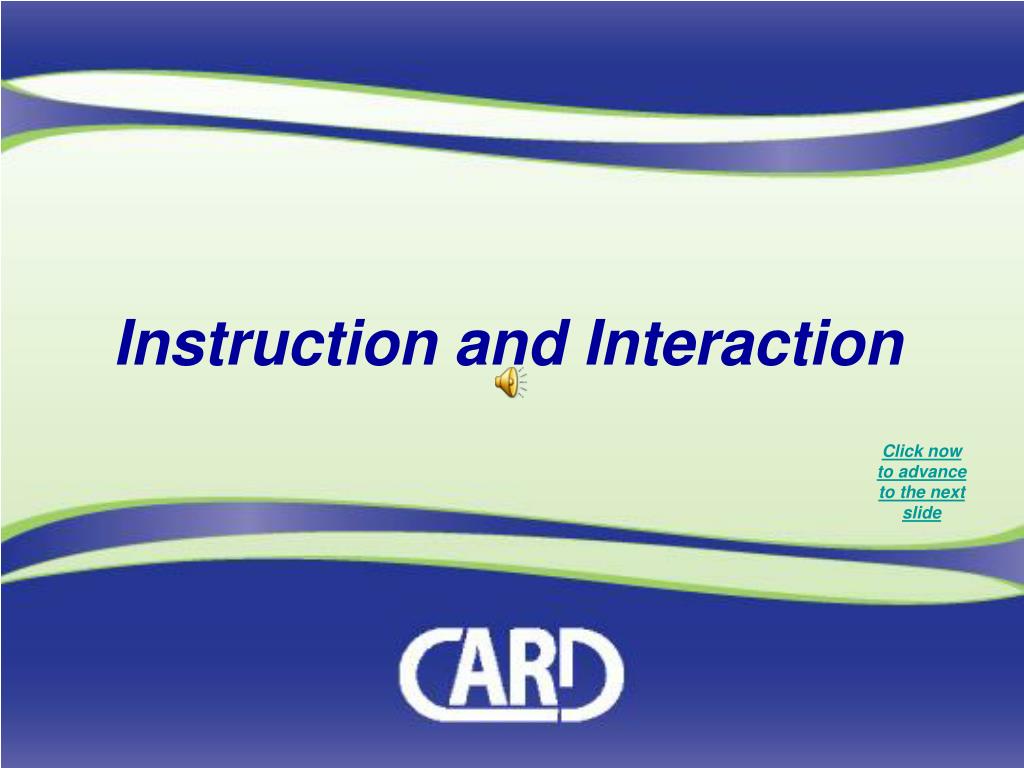 Instruction and Interaction

Click now to advance to the next slide

CARD